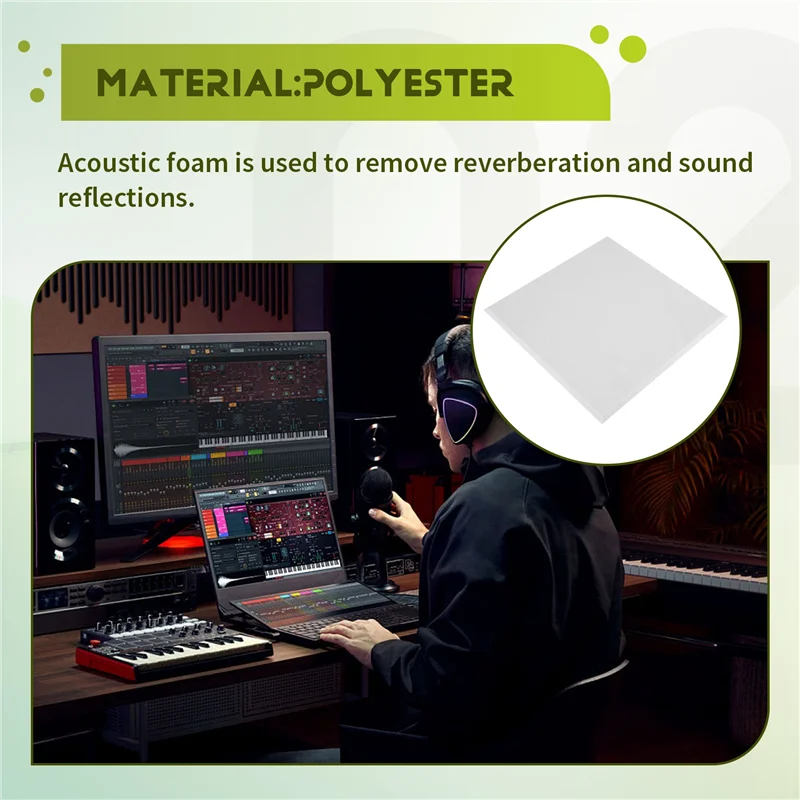 MATERIAL:POLYESTER

Acoustic foam is used to remove reverberation and sound reflections.